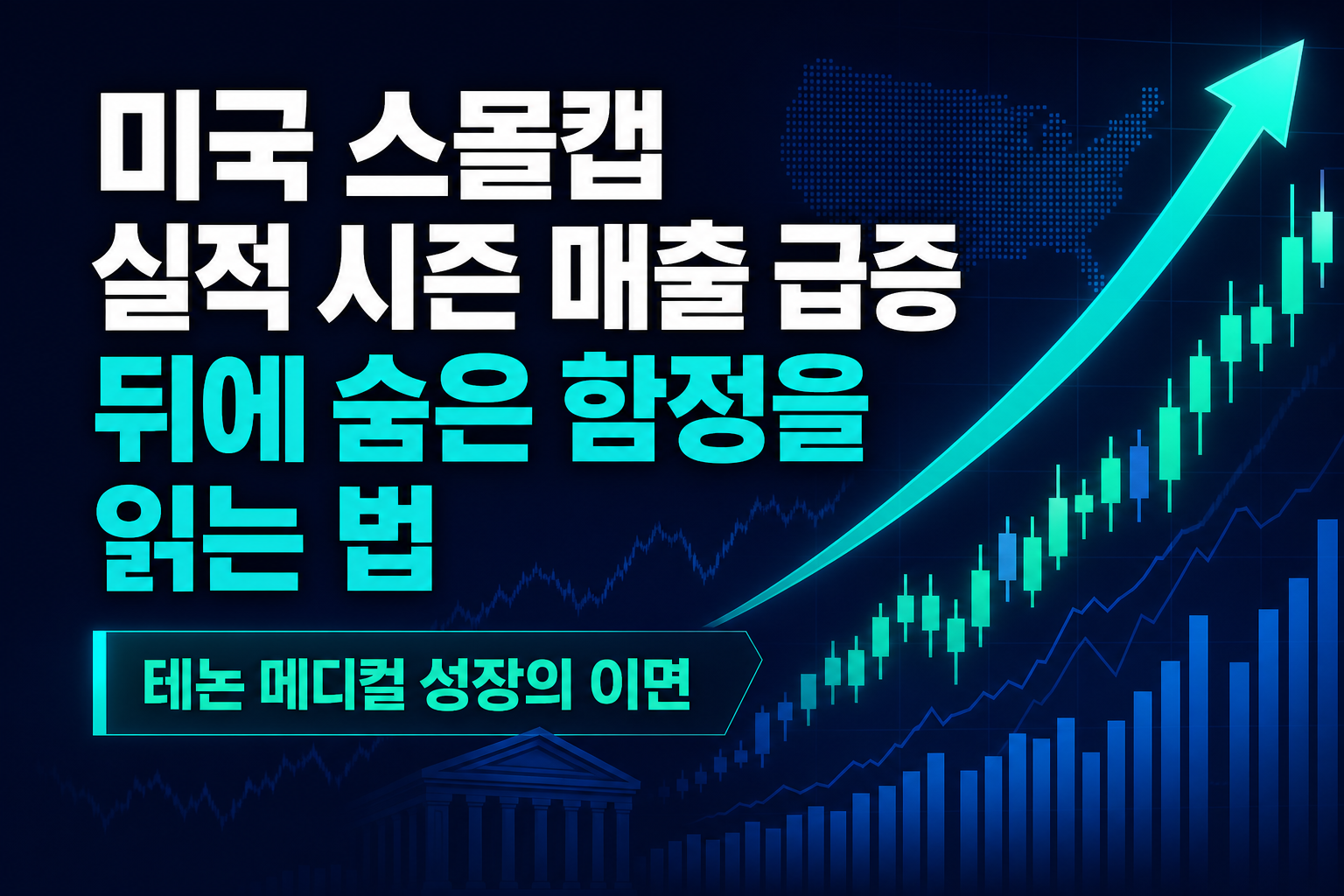 미국 스몰캡
실적 시즌 매출 급증
뒤에 숨은 함정을
읽는 법

테논 메디컬 성장의 이면